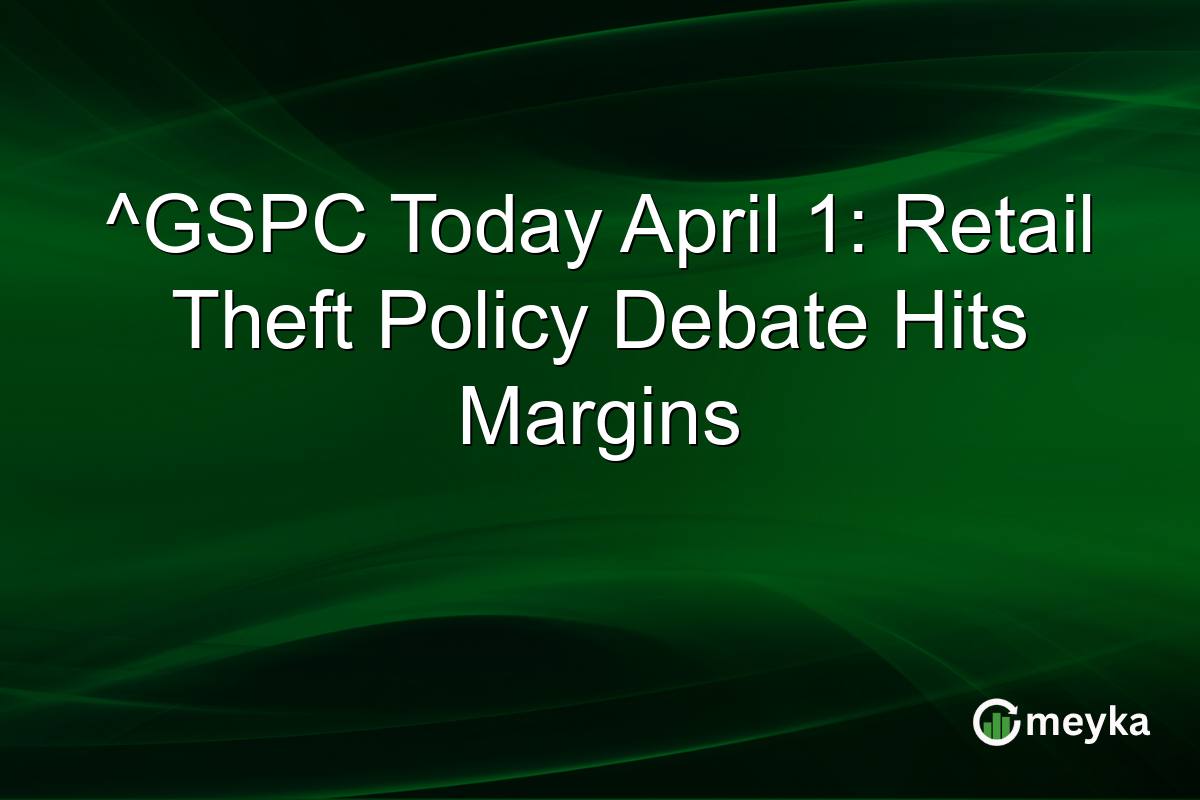 ^GSPC Today April 1: Retail Theft Policy Debate Hits Margins

meyka